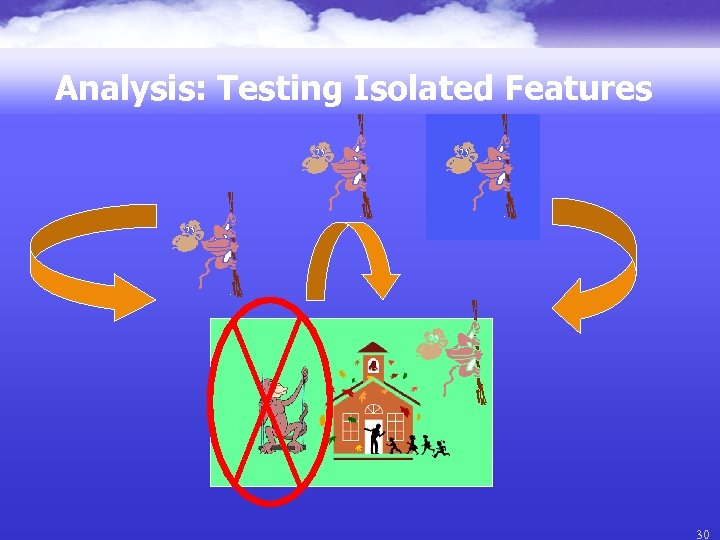 Analysis: Testing Isolated Features

30